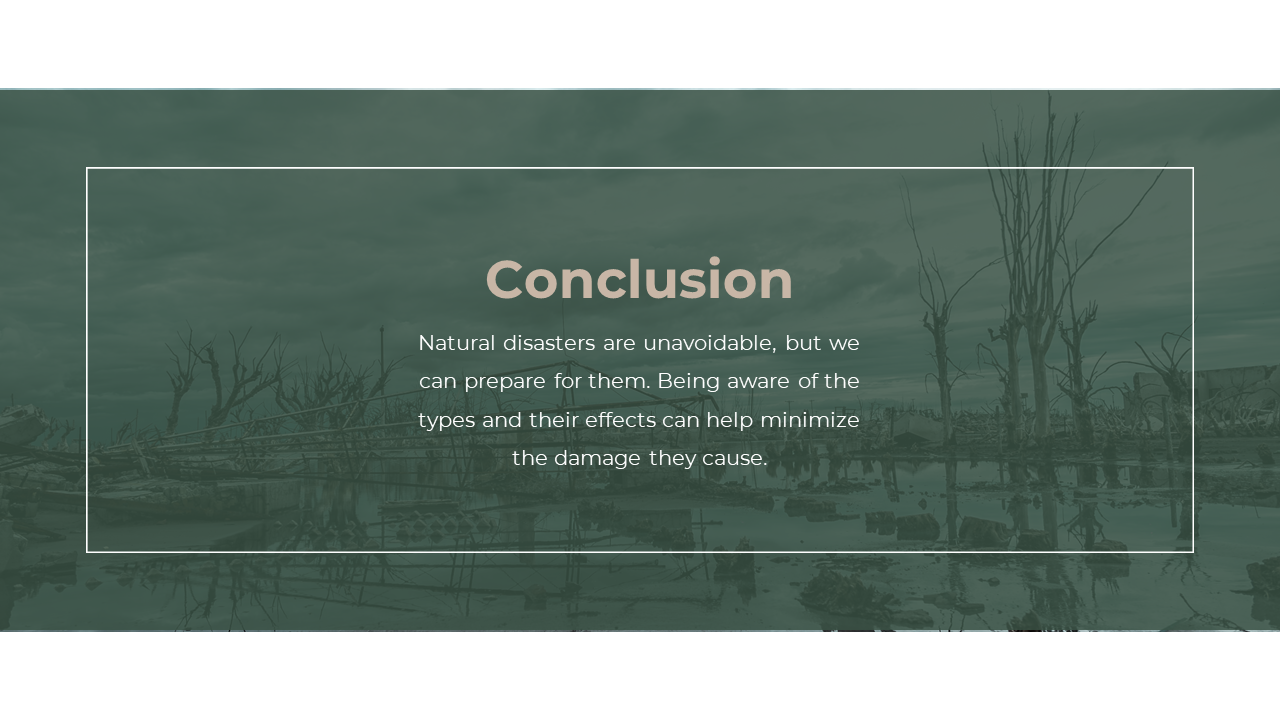 Conclusion

Natural disasters are unavoidable, but we can prepare for them. Being aware of the types and their effects can help minimize the damage they cause.